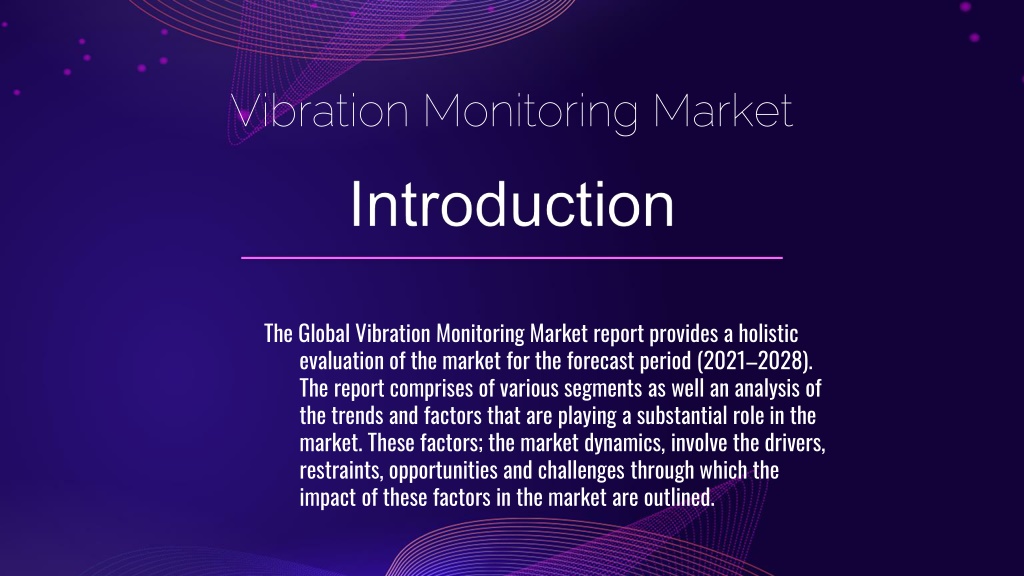 Vibration Monitoring Market

Introduction

The Global Vibration Monitoring Market report provides a holistic evaluation of the market for the forecast period (2021–2028). The report comprises of various segments as well an analysis of the trends and factors that are playing a substantial role in the market. These factors; the market dynamics, involve the drivers, restraints, opportunities and challenges through which the impact of these factors in the market are outlined.